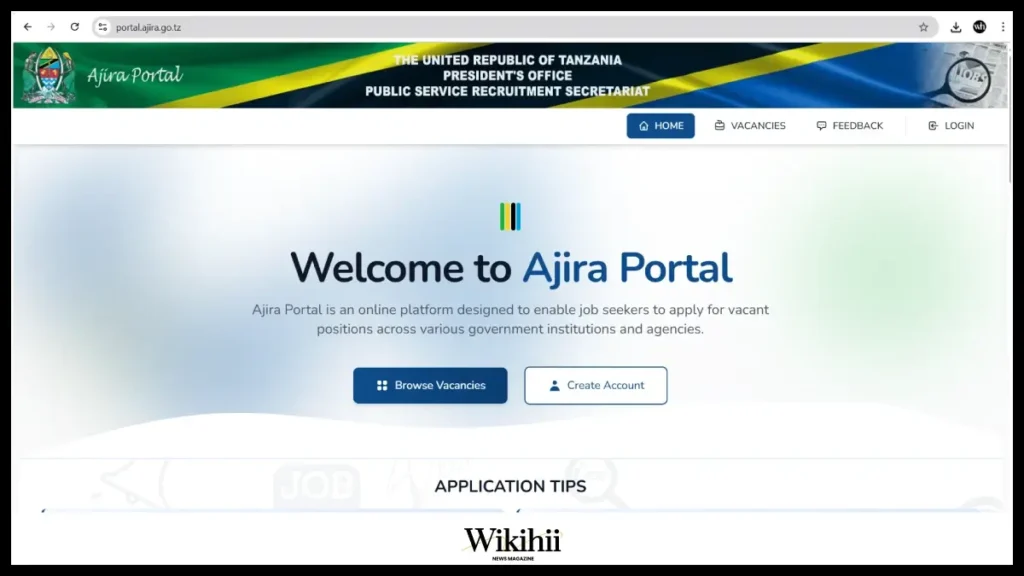 portal.ajira.go.tz

Ajira Portal

THE UNITED REPUBLIC OF TANZANIA
PRESIDENT'S OFFICE
PUBLIC SERVICE RECRUITMENT SECRETARIAT

JOBS

HOME VACANCIES FEEDBACK LOGIN

Welcome to Ajira Portal

Ajira Portal is an online platform designed to enable job seekers to apply for vacant positions across various government institutions and agencies.

Browse Vacancies Create Account

JOB

APPLICATION TIPS

Wikihii
NEWS MAGAZINE